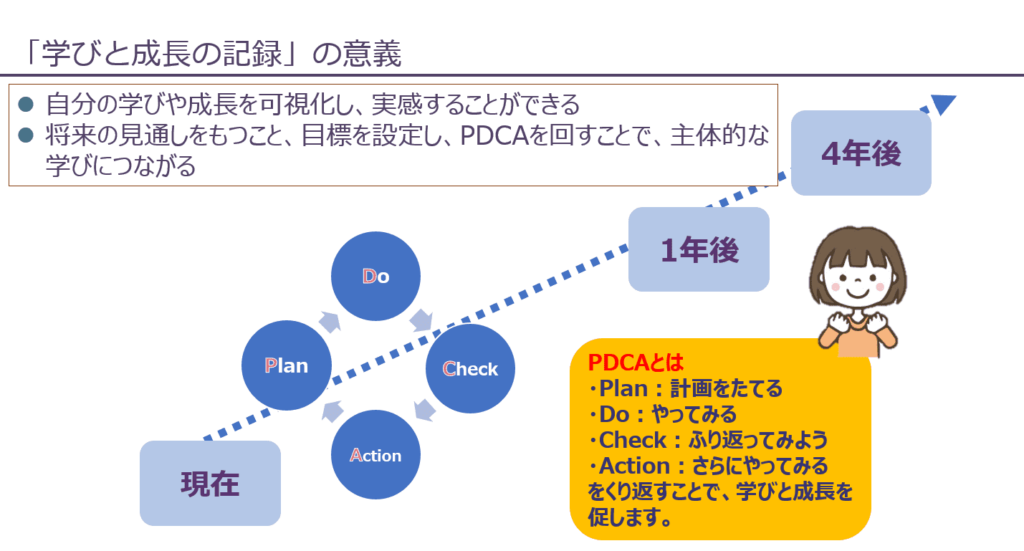 「学びと成長の記録」の意義

● 自分の学びや成長を可視化し、実感することができる
● 将来の見通しをもつこと、目標を設定し、PDCAを回すことで、主体的な学びにつながる

4年後

1年後

Do

Plan

Check

Action

現在

PDCAとは
・Plan：計画をたてる
・Do：やってみる
・Check：ふり返ってみよう
・Action：さらにやってみる
をくり返すことで、学びと成長を促します。